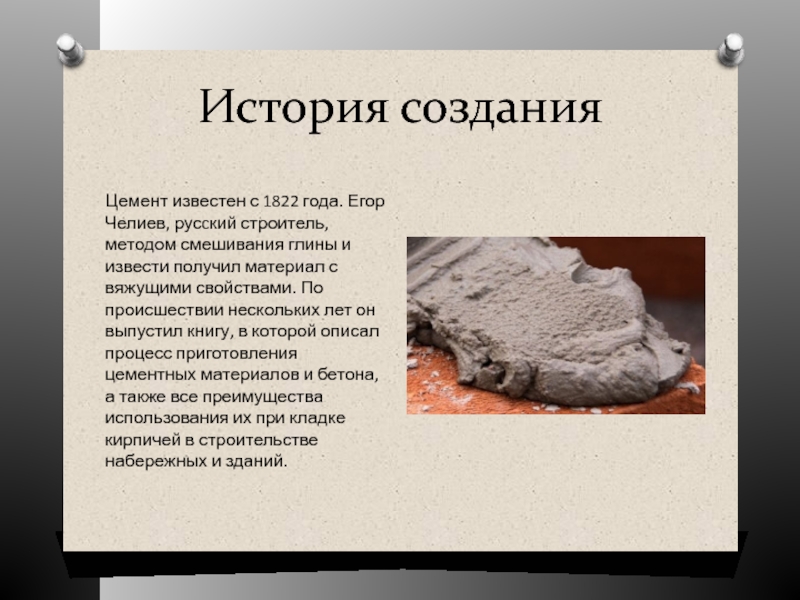 История создания

Цемент известен с 1822 года. Егор Челиев, русский строитель, методом смешивания глины и извести получил материал с вяжущими свойствами. По происшествии нескольких лет он выпустил книгу, в которой описал процесс приготовления цементных материалов и бетона, а также все преимущества использования их при кладке кирпичей в строительстве набережных и зданий.